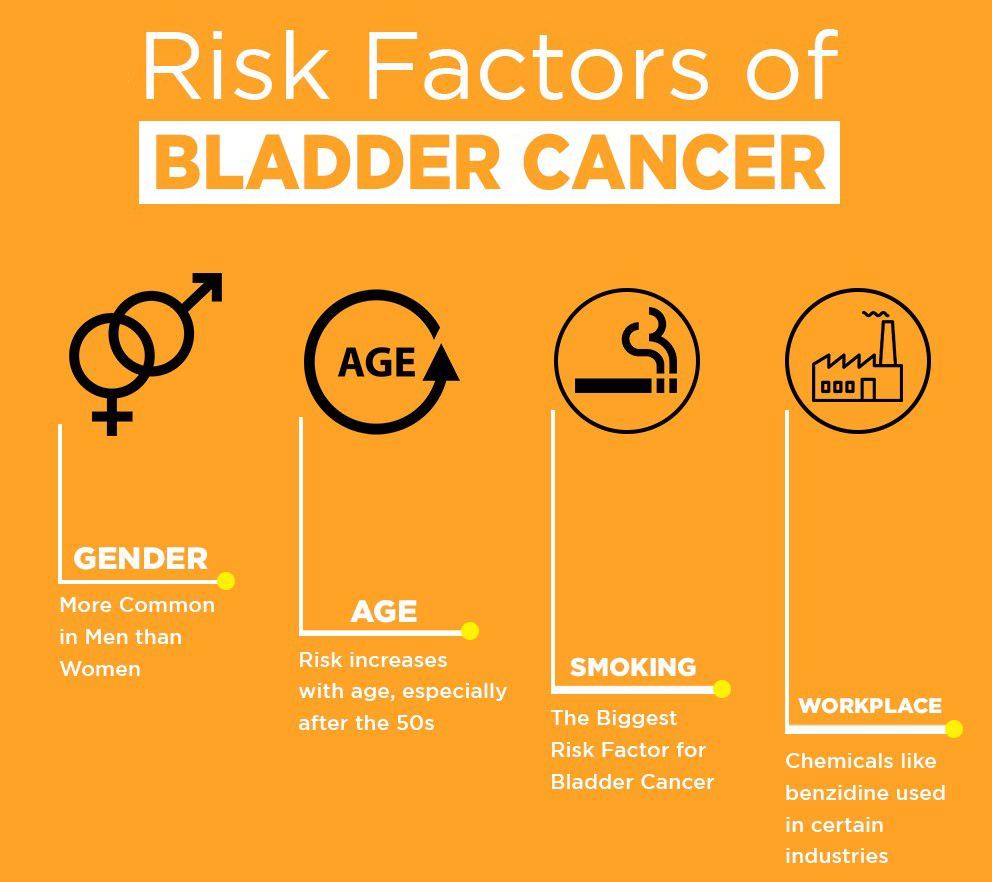 Risk Factors of
BLADDER CANCER

AGE

GENDER
More Common in Men than Women

AGE
Risk increases with age, especially after the 50s

SMOKING
The Biggest Risk Factor for Bladder Cancer

WORKPLACE
Chemicals like benzidine used in certain industries